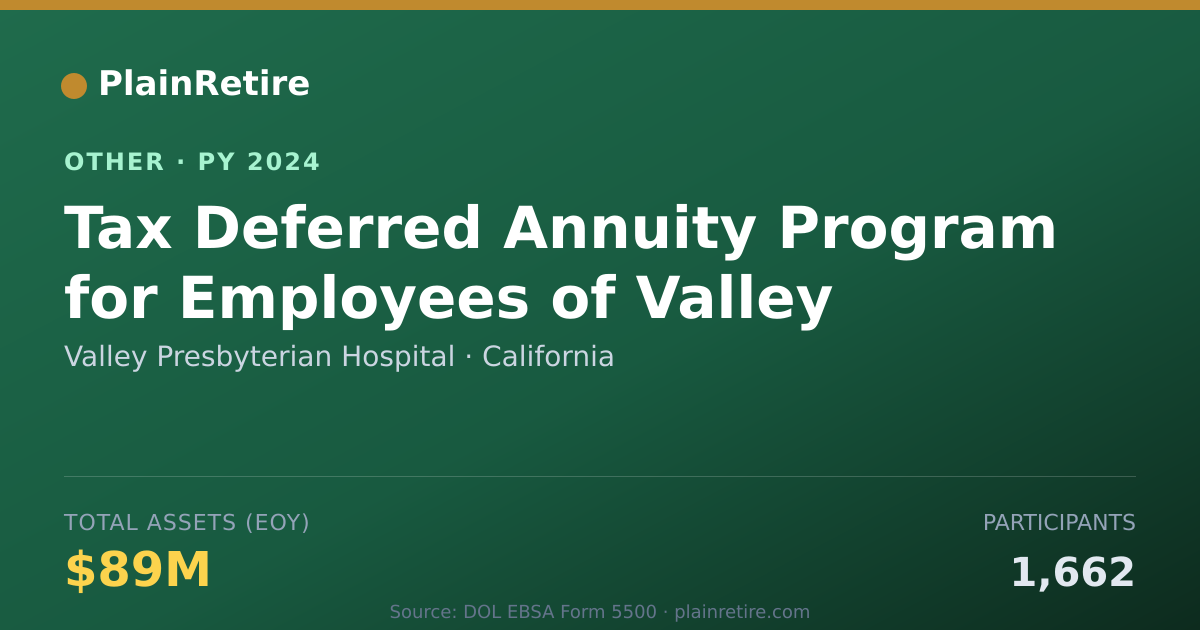 PlainRetire

OTHER · PY 2024

Tax Deferred Annuity Program for Employees of Valley

Valley Presbyterian Hospital · California

TOTAL ASSETS (EOY)

$89M

PARTICIPANTS

1,662

Source: DOL EBSA Form 5500 · plainretire.com